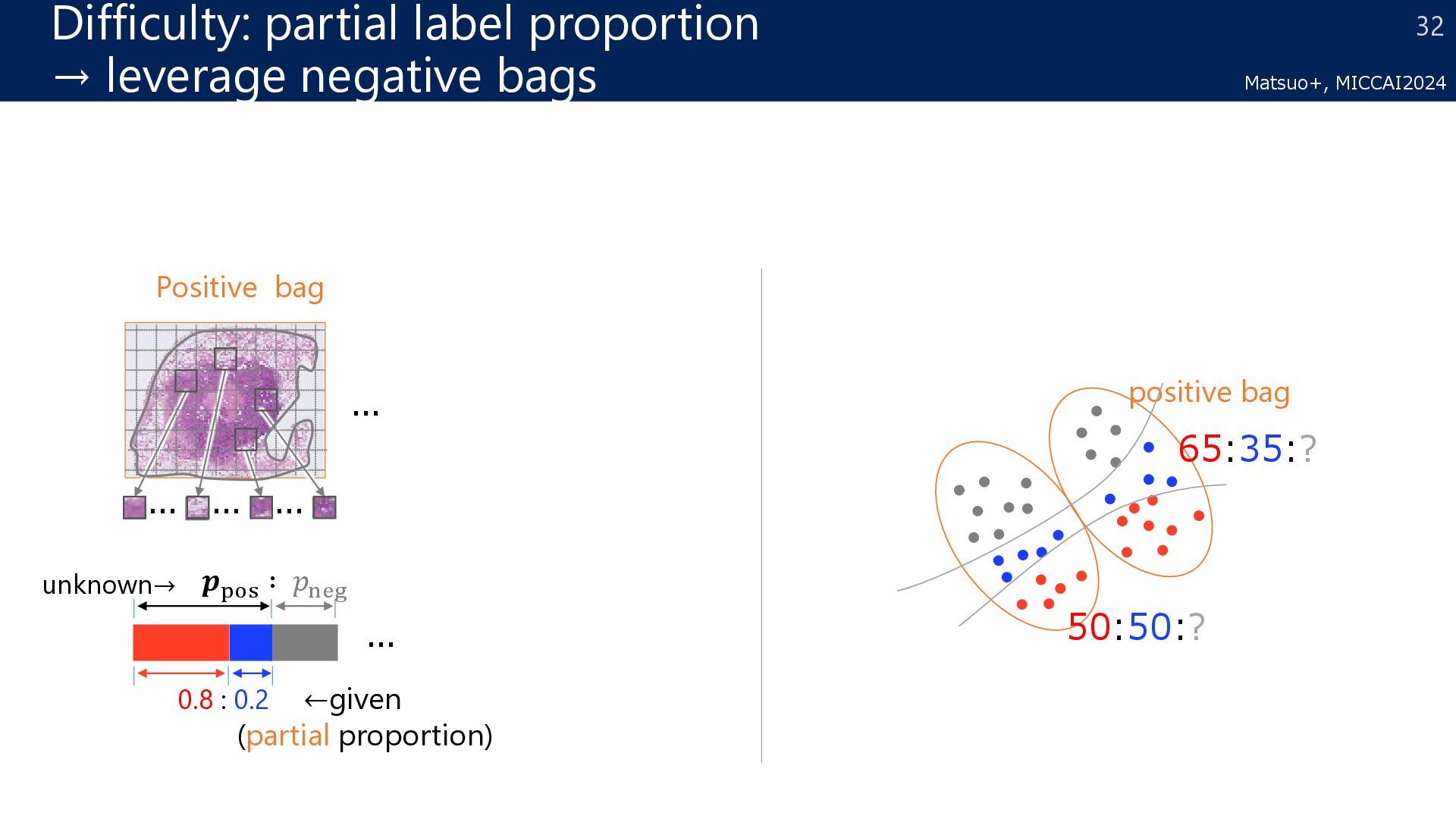 Difficulty: partial label proportion
→ leverage negative bags

32

Matsuo+, MICCAI2024

Positive bag

…

…  …  …

unknown→ $\boldsymbol{p}_{\mathrm{pos}}$ : $p_{\mathrm{neg}}$

…

0.8 : 0.2 ←given
(partial proportion)

positive bag

65:35:?

50:50:?